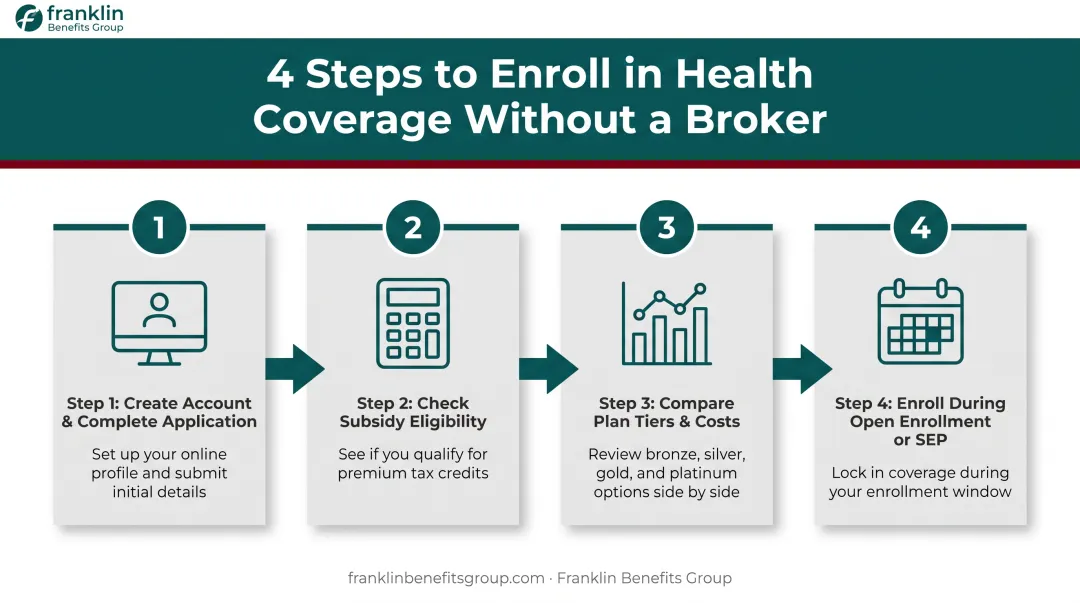 franklin
Benefits Group

4 Steps to Enroll in Health Coverage Without a Broker

1

Step 1: Create Account & Complete Application

Set up your online profile and submit initial details

2

Step 2: Check Subsidy Eligibility

See if you qualify for premium tax credits

3

Step 3: Compare Plan Tiers & Costs

Review bronze, silver, gold, and platinum options side by side

4

Step 4: Enroll During Open Enrollment or SEP

Lock in coverage during your enrollment window

franklinbenefitsgroup.com · Franklin Benefits Group